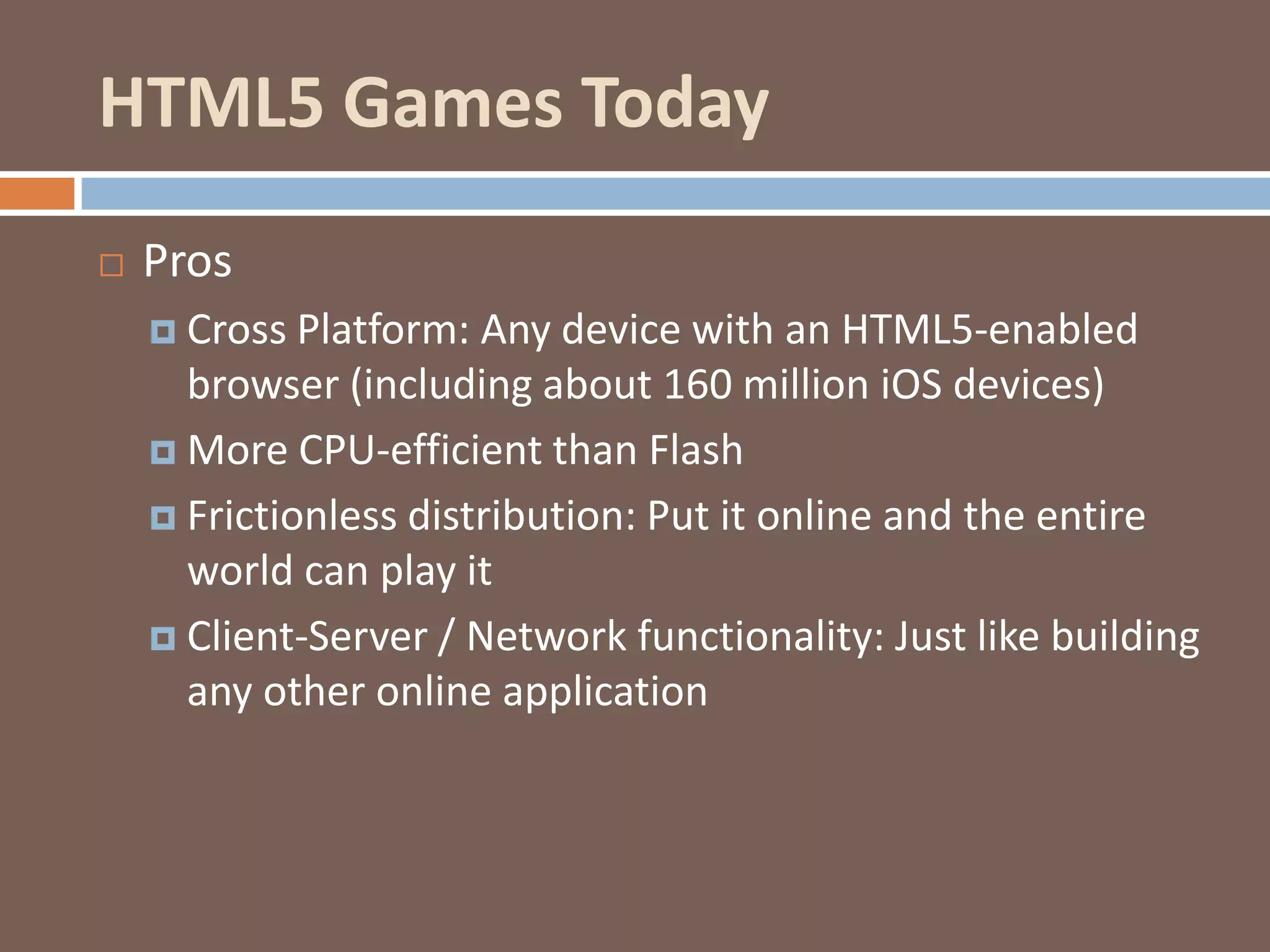 HTML5 Games Today

Pros

Cross Platform: Any device with an HTML5-enabled browser (including about 160 million iOS devices)

More CPU-efficient than Flash

Frictionless distribution: Put it online and the entire world can play it

Client-Server / Network functionality: Just like building any other online application